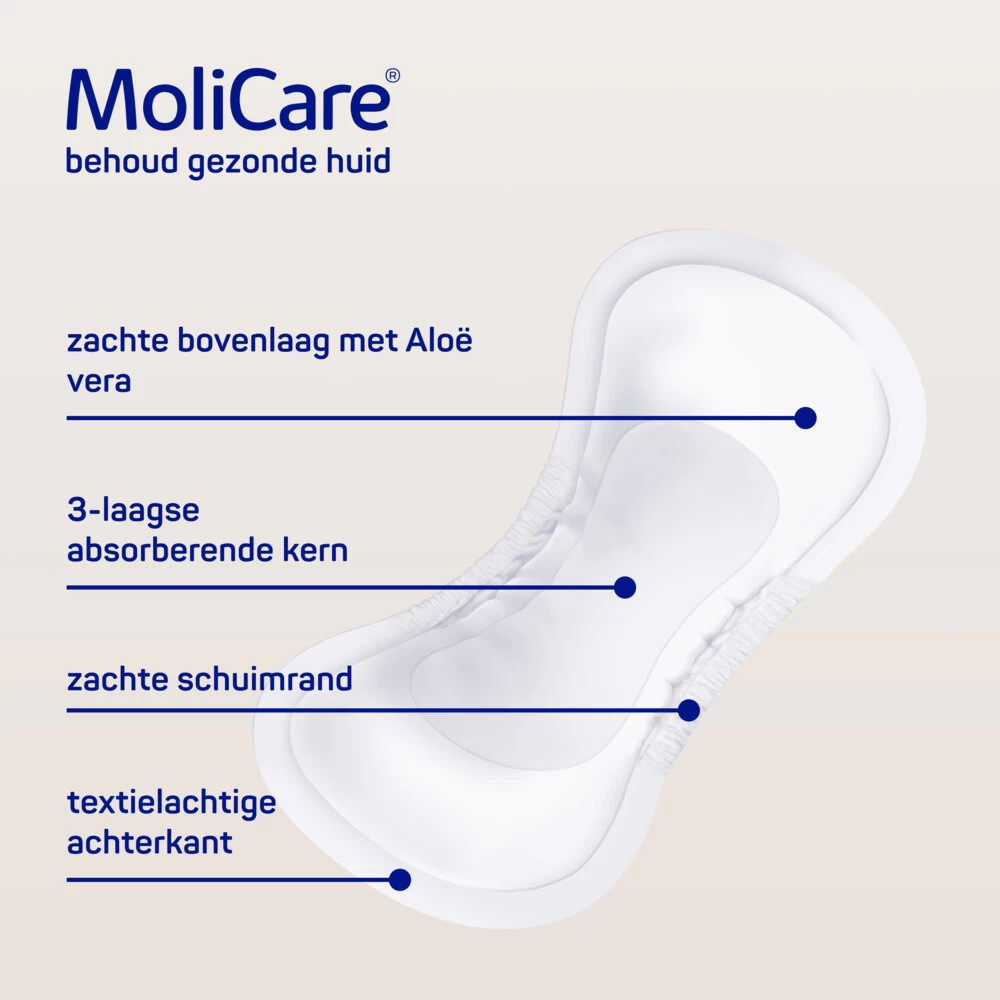 MoliCare®
behoud gezonde huid

zachte bovenlaag met Aloë vera

3-laagse absorberende kern

zachte schuimrand

textielachtige achterkant